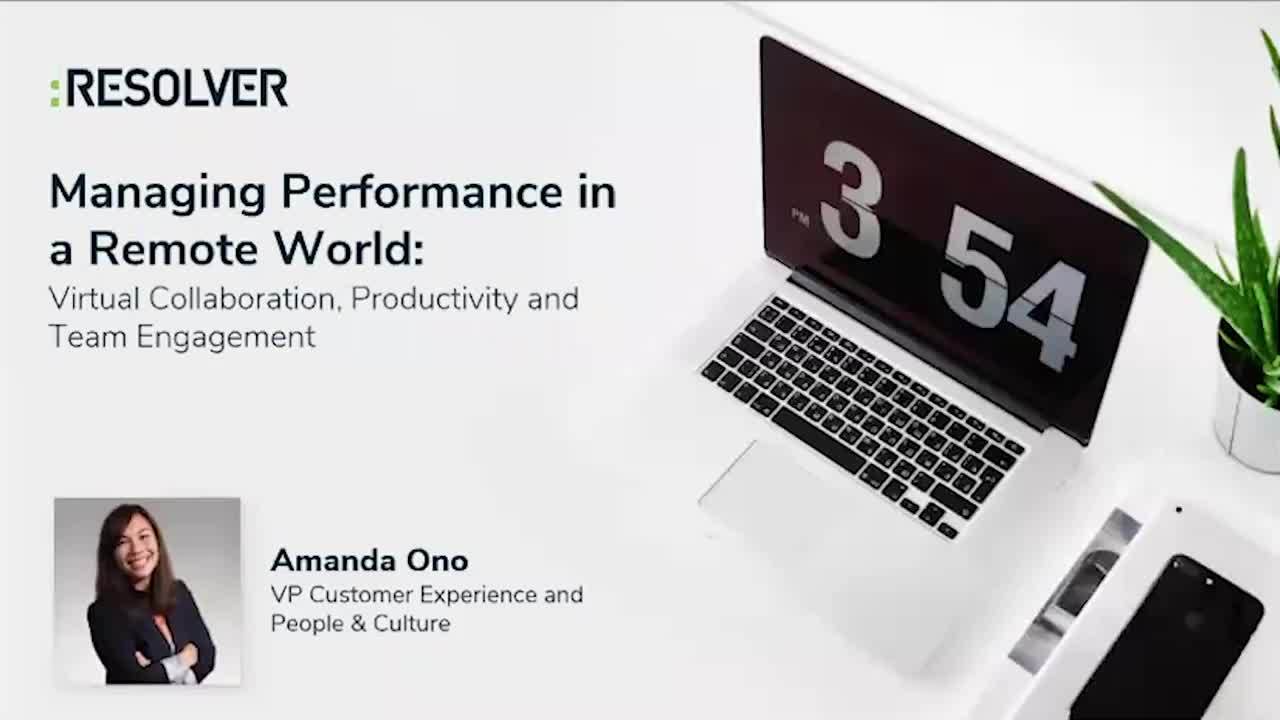 :RESOLVER

Managing Performance in a Remote World:
Virtual Collaboration, Productivity and Team Engagement

PM 3 54

Amanda Ono
VP Customer Experience and People & Culture